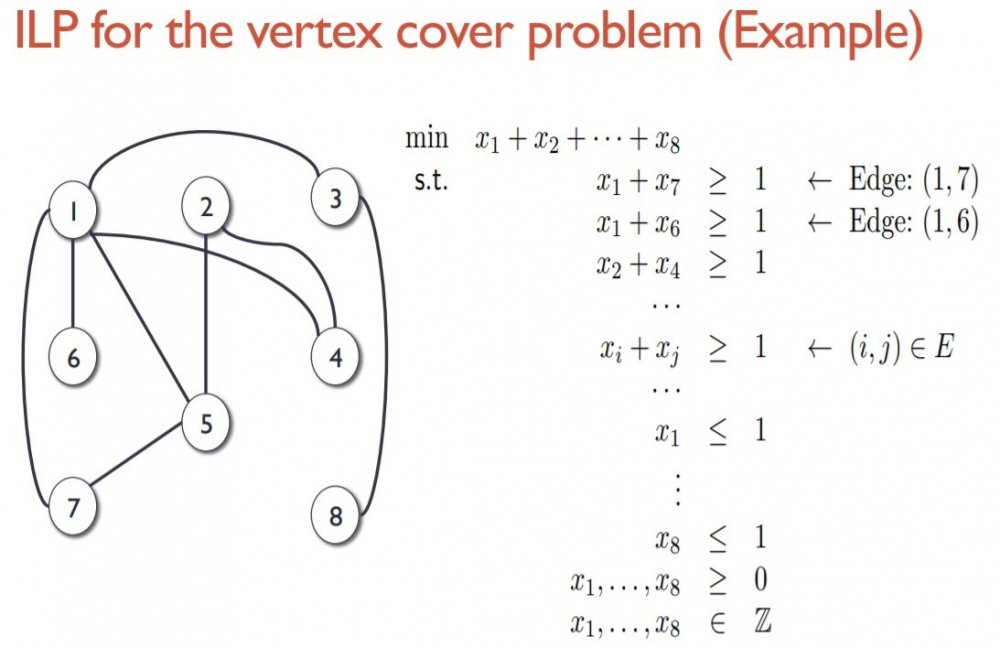 ILP for the vertex cover problem (Example)

1
2
3
6
4
5
7
8

min $x_1 + x_2 + \cdots + x_8$
s.t. $x_1 + x_7 \geq 1$ $\leftarrow$ Edge: $(1,7)$
$x_1 + x_6 \geq 1$ $\leftarrow$ Edge: $(1,6)$
$x_2 + x_4 \geq 1$
$\cdots$
$x_i + x_j \geq 1$ $\leftarrow (i,j) \in E$
$\cdots$
$x_1 \leq 1$
$\vdots$
$x_8 \leq 1$
$x_1, \ldots, x_8 \geq 0$
$x_1, \ldots, x_8 \in \mathbb{Z}$